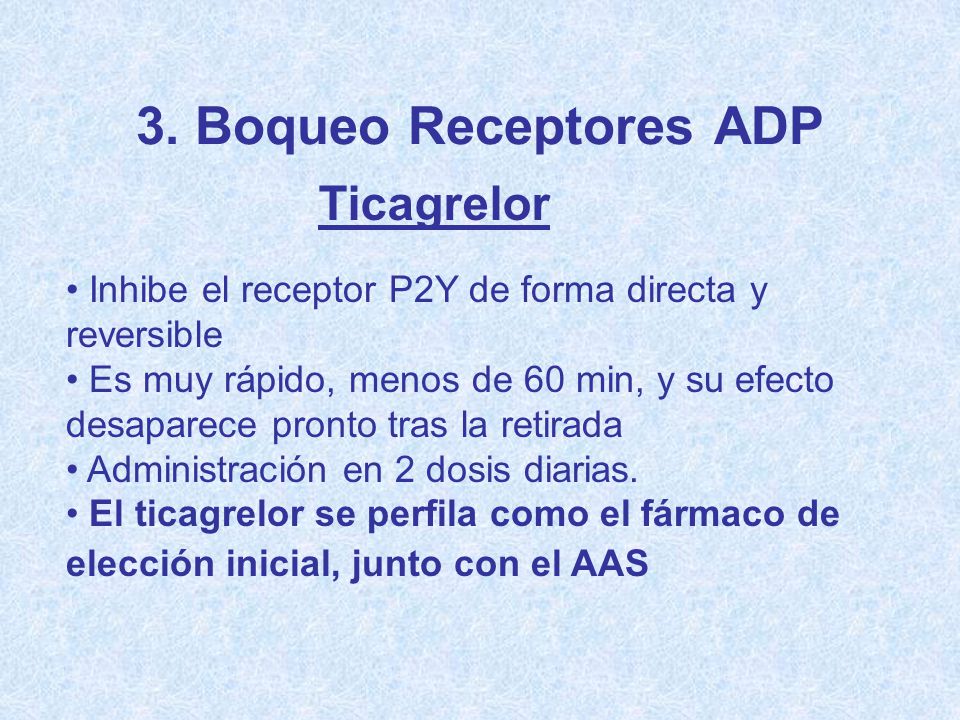 3. Boqueo Receptores ADP

Ticagrelor

• Inhibe el receptor P2Y de forma directa y reversible
• Es muy rápido, menos de 60 min, y su efecto desaparece pronto tras la retirada
• Administración en 2 dosis diarias.
• El ticagrelor se perfila como el fármaco de elección inicial, junto con el AAS